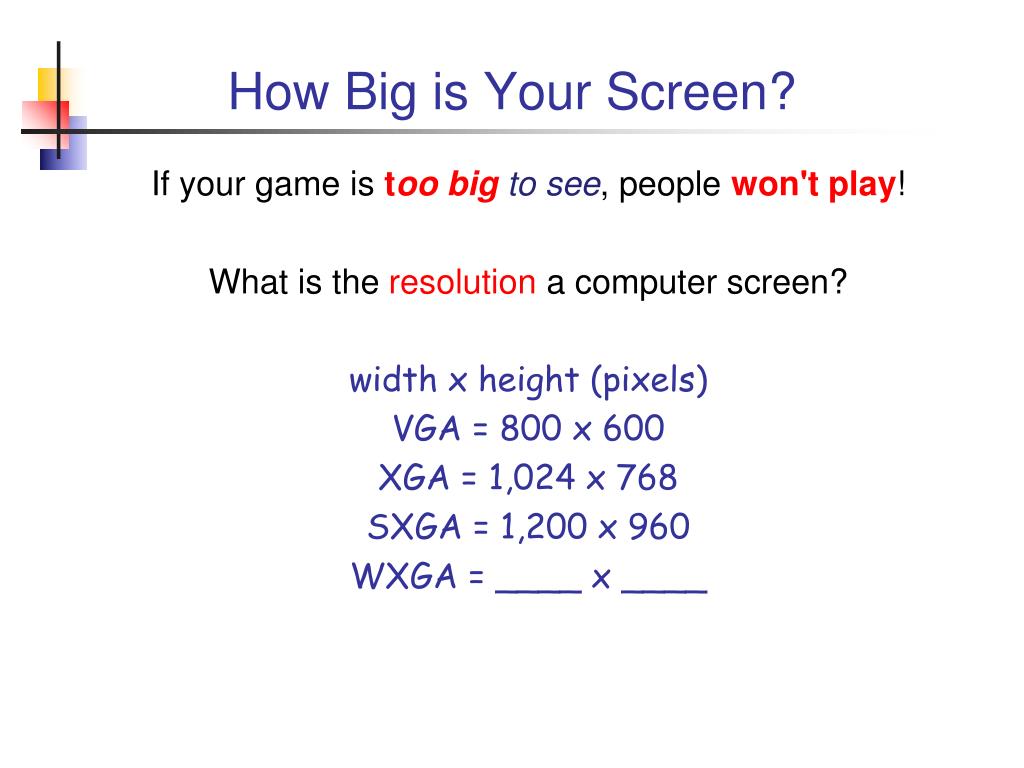 How Big is Your Screen?

If your game is too big to see, people won't play!

What is the resolution a computer screen?

width x height (pixels)
VGA = 800 x 600
XGA = 1,024 x 768
SXGA = 1,200 x 960
WXGA = ____ x ____